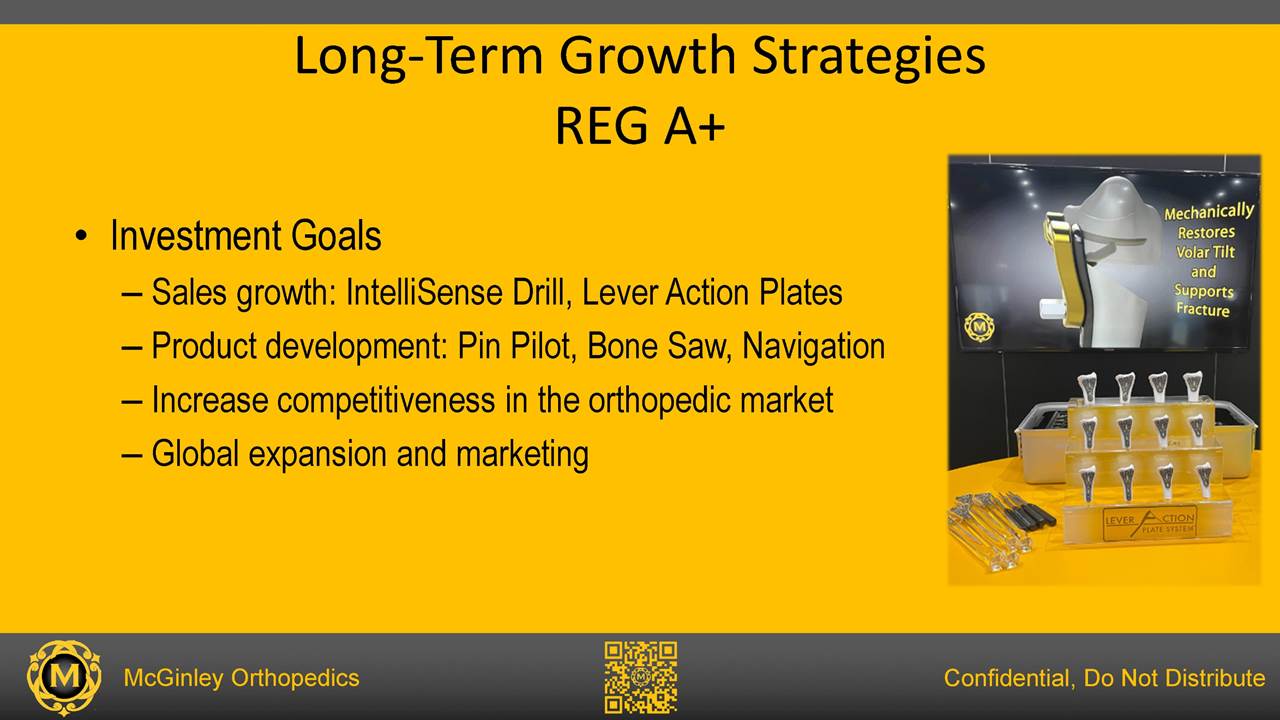 Long-Term Growth Strategies
REG A+

• Investment Goals
– Sales growth: IntelliSense Drill, Lever Action Plates
– Product development: Pin Pilot, Bone Saw, Navigation
– Increase competitiveness in the orthopedic market
– Global expansion and marketing

Mechanically Restores Volar Tilt and Supports Fracture

M

LEVER ACTION PLATE SYSTEM

M

McGinley Orthopedics

Confidential, Do Not Distribute